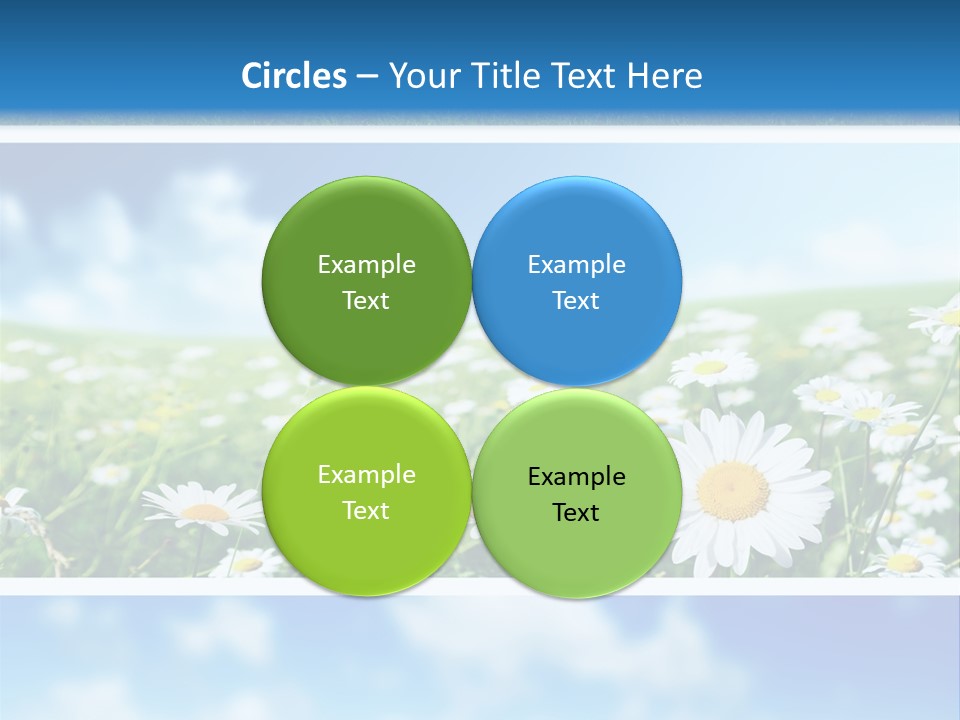 Circles – Your Title Text Here

Example Text

Example Text

Example Text

Example Text